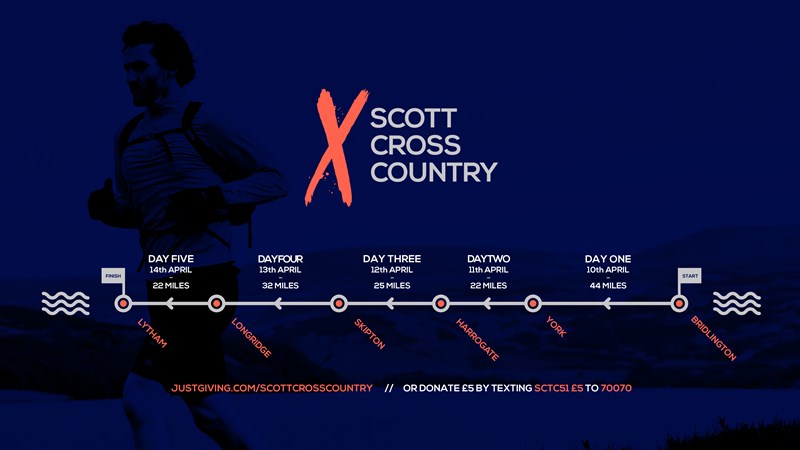 X SCOTT CROSS COUNTRY

DAY FIVE
14th APRIL
–
22 MILES

DAYFOUR
13th APRIL
–
32 MILES

DAY THREE
12th APRIL
–
25 MILES

DAYTWO
11th APRIL
–
22 MILES

DAY ONE
10th APRIL
–
44 MILES

FINISH

START

LYTHAM

LONGRIDGE

SKIPTON

HARROGATE

YORK

BRIDLINGTON

JUSTGIVING.COM/SCOTTCROSSCOUNTRY // OR DONATE £5 BY TEXTING SCTC51 £5 TO 70070